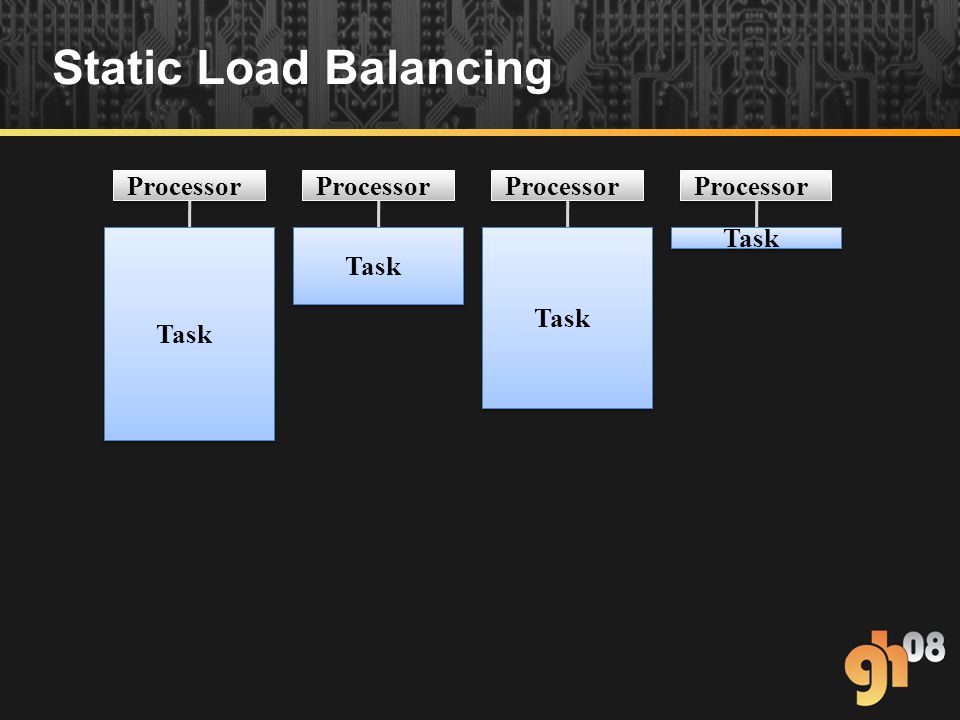 Static Load Balancing

Processor
Task

Processor
Task

Processor
Task

Processor
Task

gh08